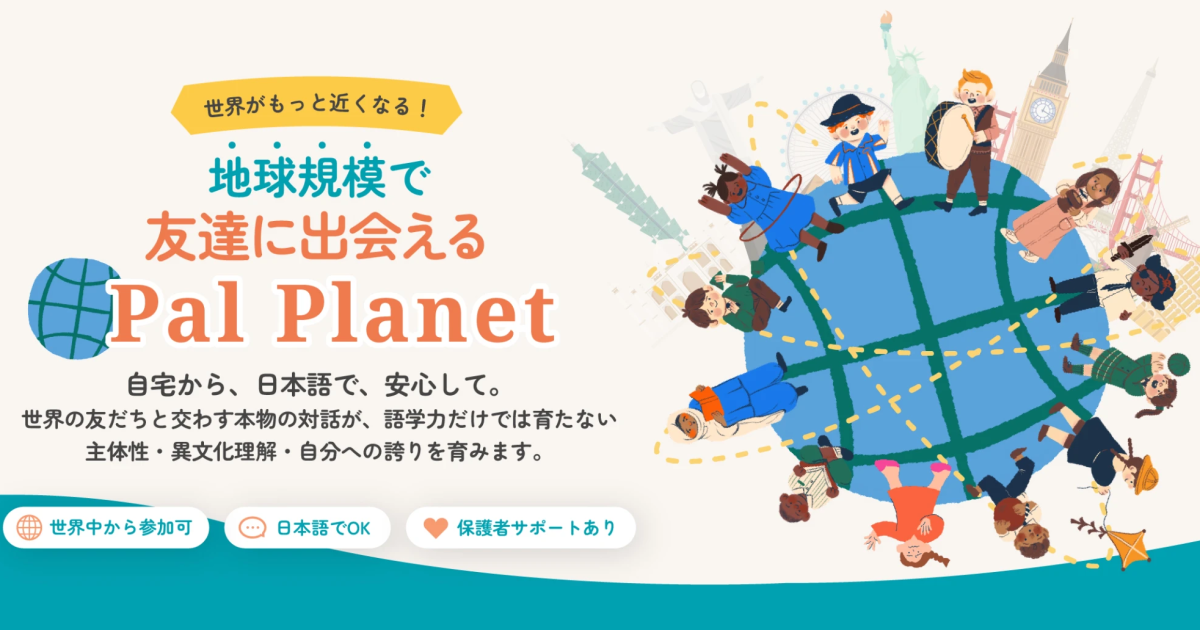 世界がもっと近くなる！

地球規模で
友達に出会える
Pal Planet

自宅から、日本語で、安心して。
世界の友だちと交わす本物の対話が、語学力だけでは育たない
主体性・異文化理解・自分への誇りを育みます。

世界中から参加可
日本語でOK
保護者サポートあり